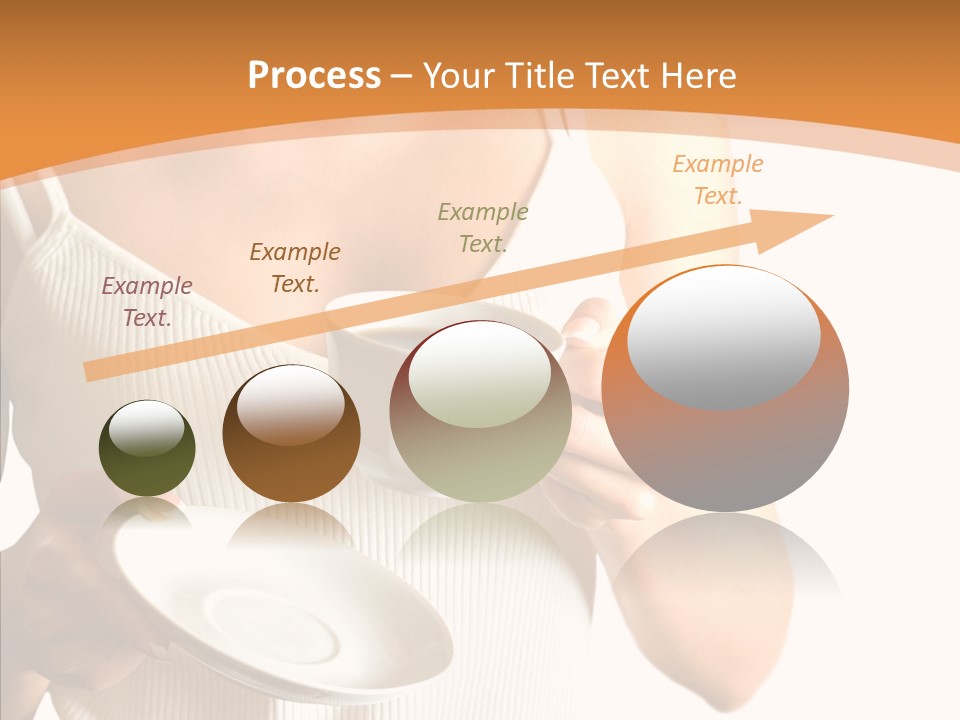 Process – Your Title Text Here

Example Text.

Example Text.

Example Text.

Example Text.